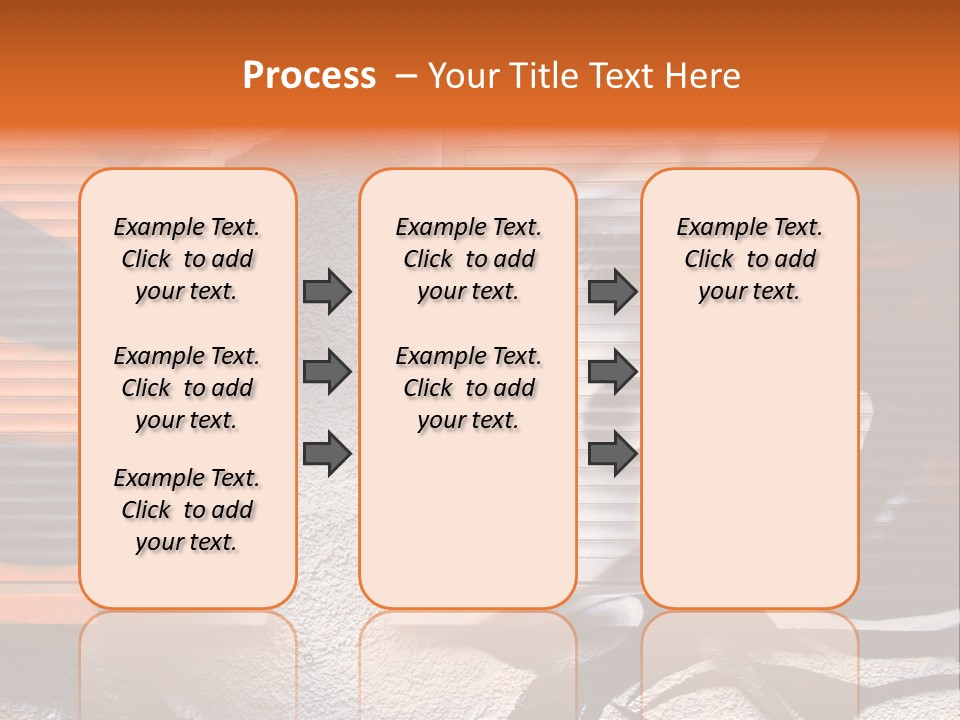 Process – Your Title Text Here

Example Text. Click to add your text.

Example Text. Click to add your text.

Example Text. Click to add your text.

Example Text. Click to add your text.

Example Text. Click to add your text.

Example Text. Click to add your text.